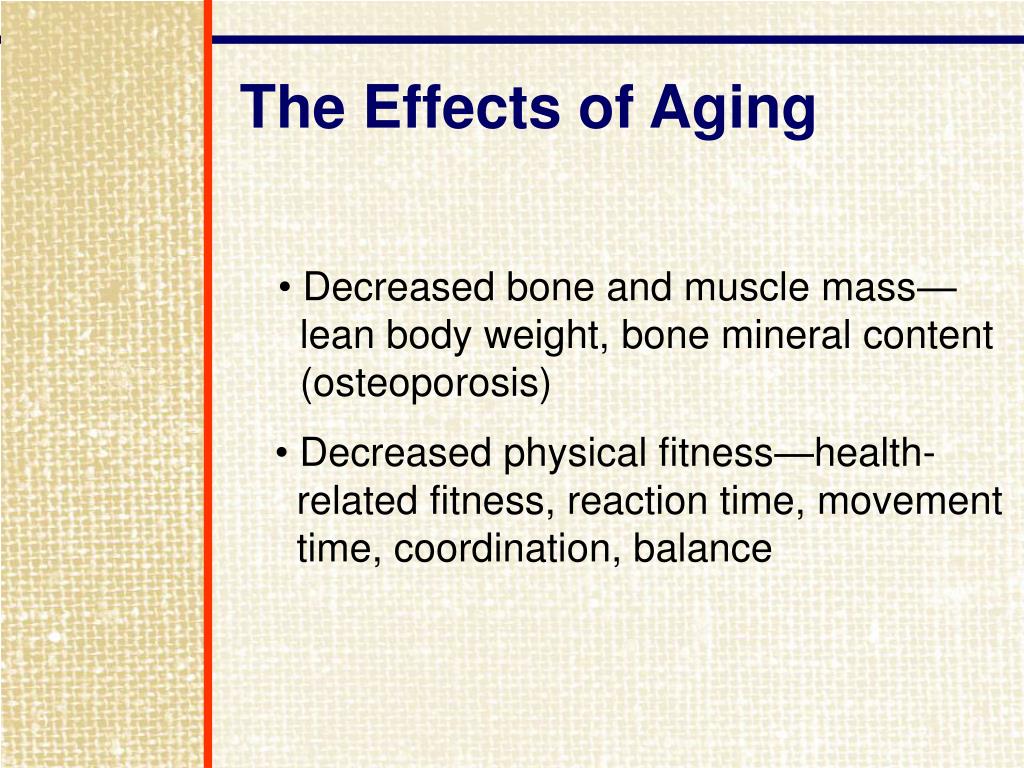 The Effects of Aging

• Decreased bone and muscle mass—lean body weight, bone mineral content (osteoporosis)

• Decreased physical fitness—health-related fitness, reaction time, movement time, coordination, balance